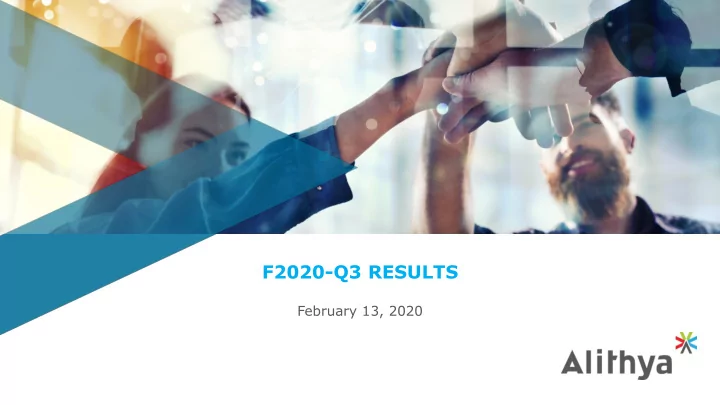 F2020-Q3 RESULTS

February 13, 2020

Alithya